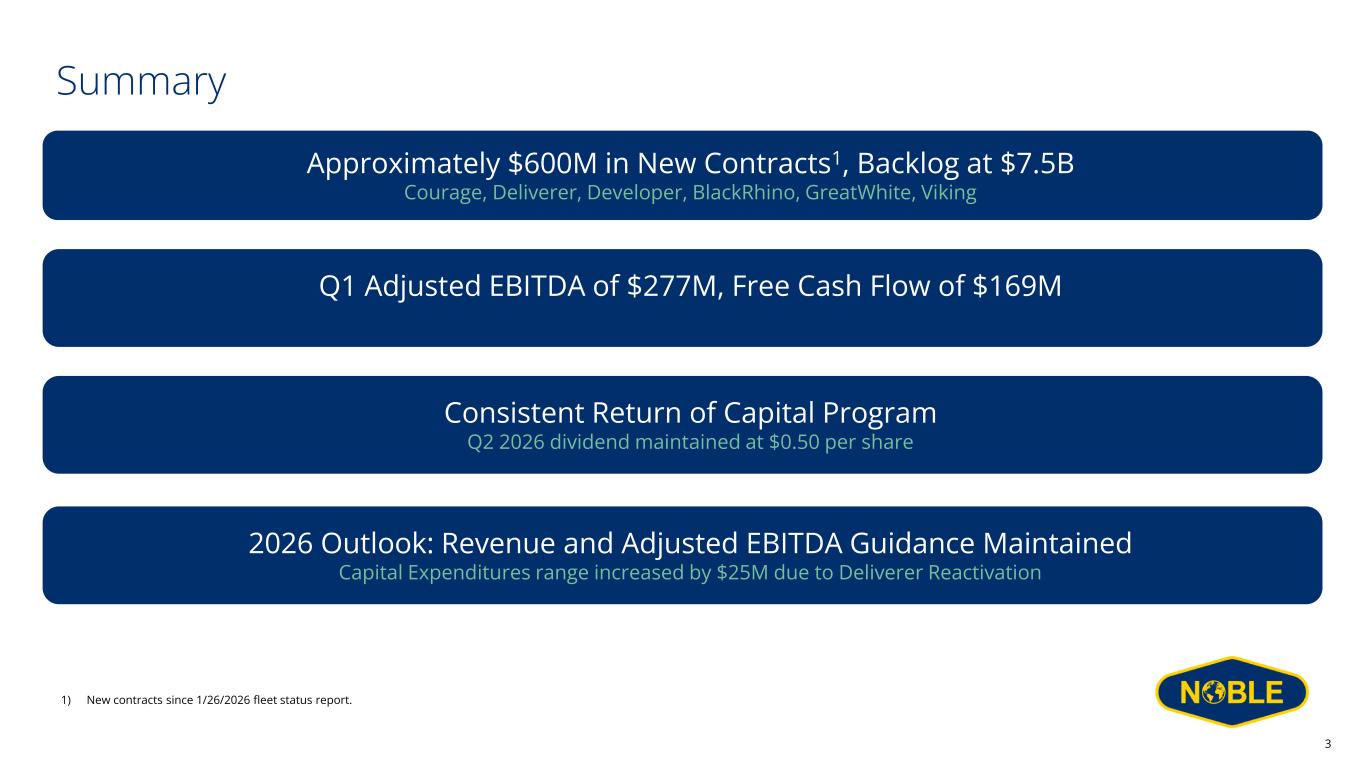 Summary

Approximately \$600M in New Contracts$^1$, Backlog at \$7.5B
Courage, Deliverer, Developer, BlackRhino, GreatWhite, Viking

Q1 Adjusted EBITDA of \$277M, Free Cash Flow of \$169M

Consistent Return of Capital Program
Q2 2026 dividend maintained at \$0.50 per share

2026 Outlook: Revenue and Adjusted EBITDA Guidance Maintained
Capital Expenditures range increased by \$25M due to Deliverer Reactivation

1) New contracts since 1/26/2026 fleet status report.

NOBLE

3